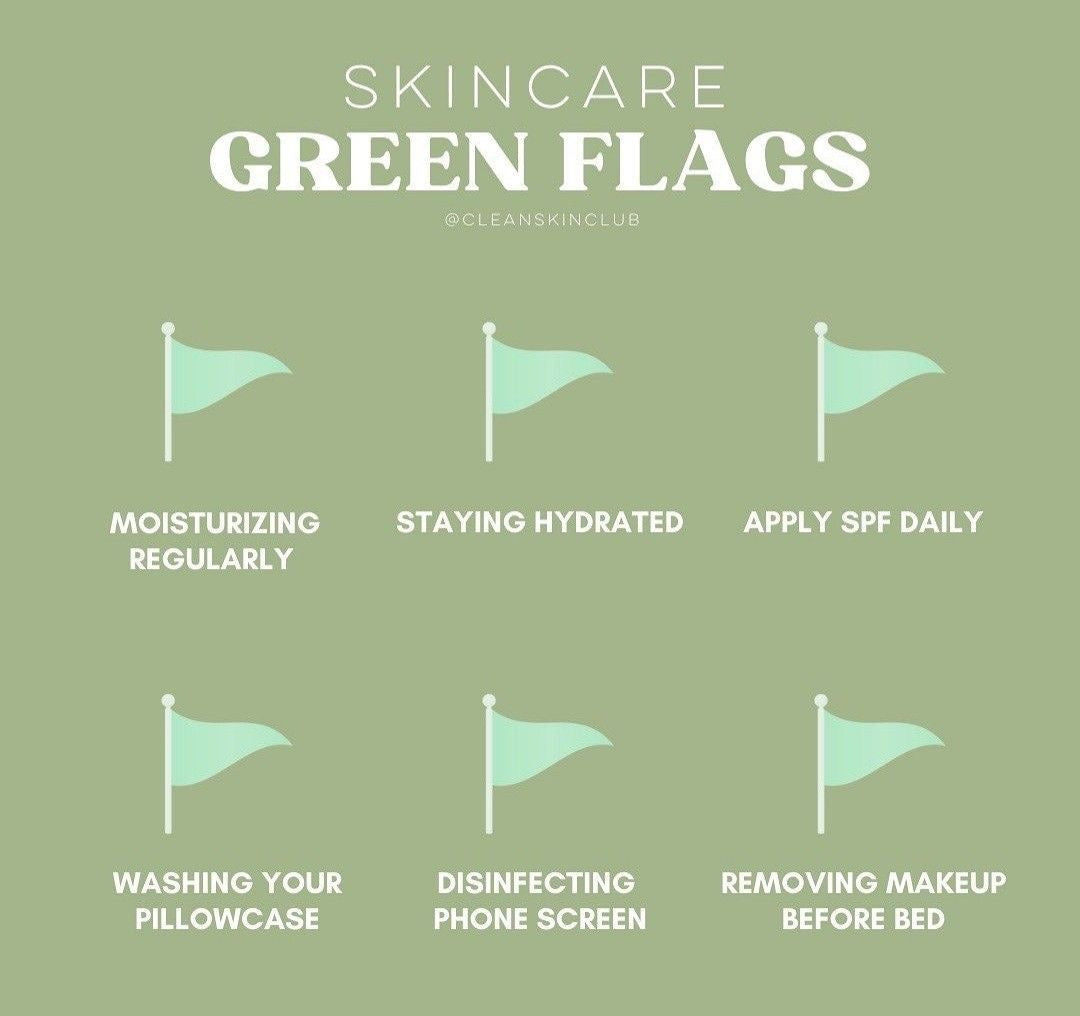 SKINCARE
GREEN FLAGS

@CLEANSKINCLUB

MOISTURIZING REGULARLY

STAYING HYDRATED

APPLY SPF DAILY

WASHING YOUR PILLOWCASE

DISINFECTING PHONE SCREEN

REMOVING MAKEUP BEFORE BED